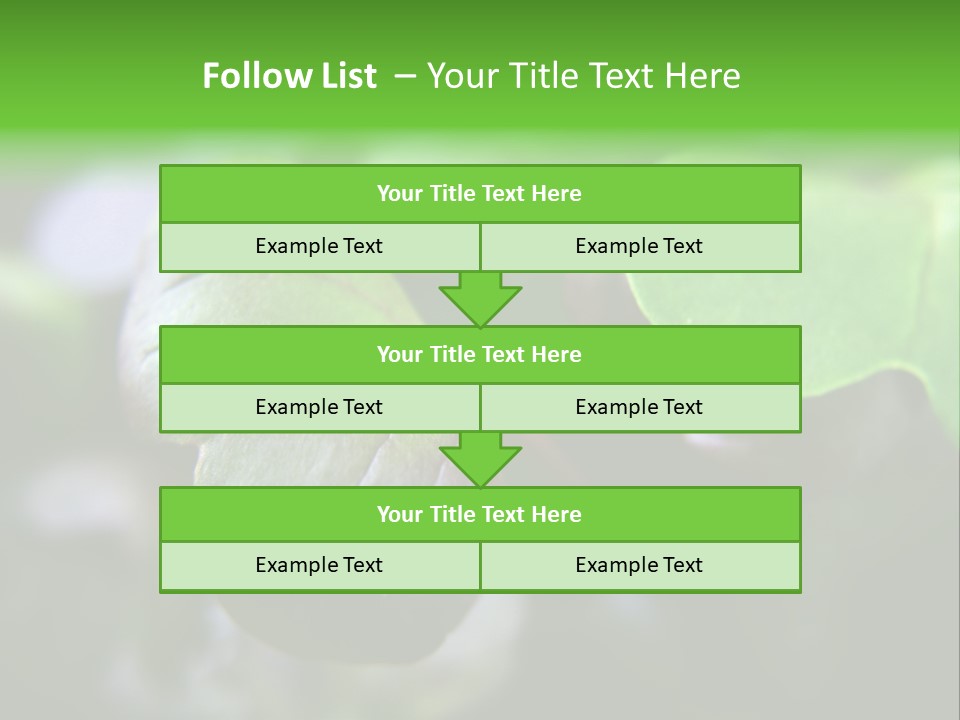 Follow List – Your Title Text Here

Your Title Text Here

Example Text

Example Text

Your Title Text Here

Example Text

Example Text

Your Title Text Here

Example Text

Example Text